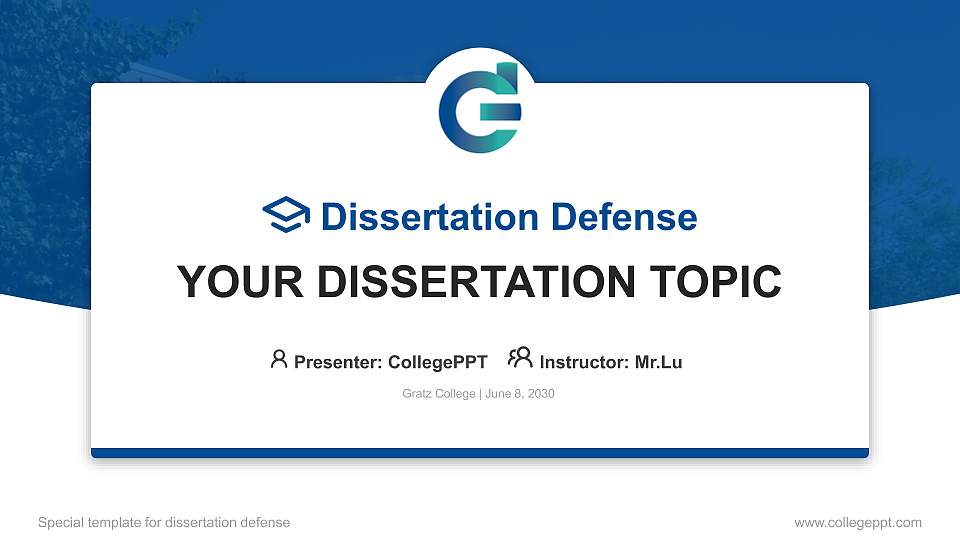 Dissertation Defense

YOUR DISSERTATION TOPIC

Presenter: CollegePPT Instructor: Mr.Lu

Gratz College | June 8, 2030

Special template for dissertation defense

www.collegeppt.com